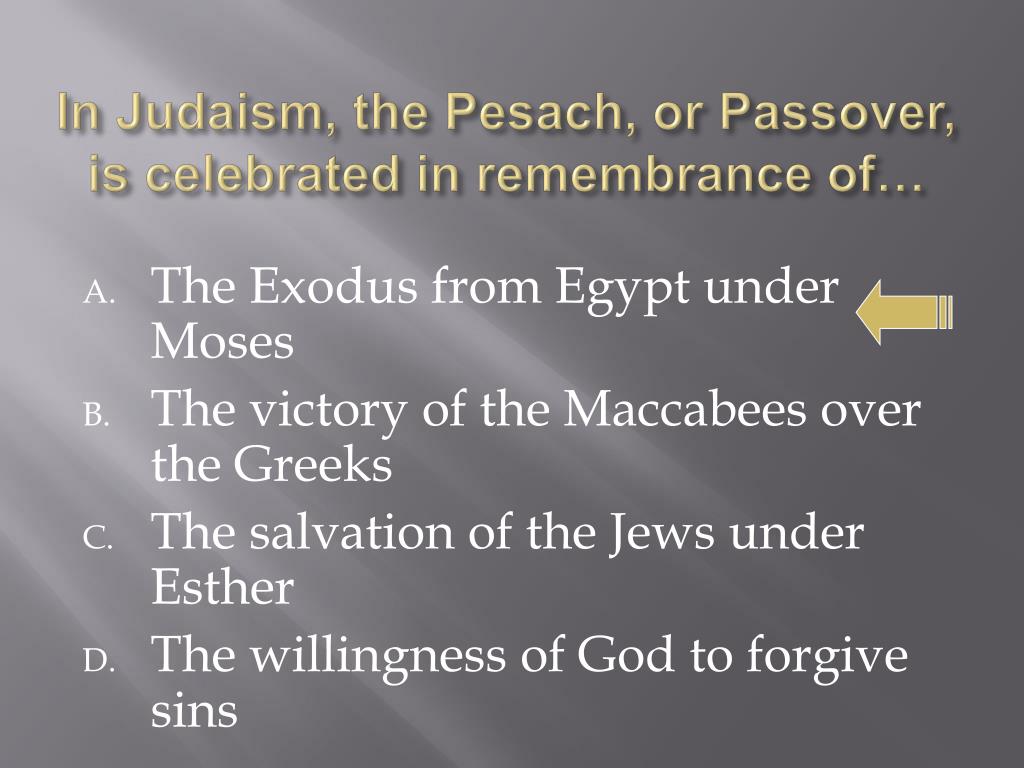 In Judaism, the Pesach, or Passover, is celebrated in remembrance of…

A. The Exodus from Egypt under Moses
B. The victory of the Maccabees over the Greeks
C. The salvation of the Jews under Esther
D. The willingness of God to forgive sins